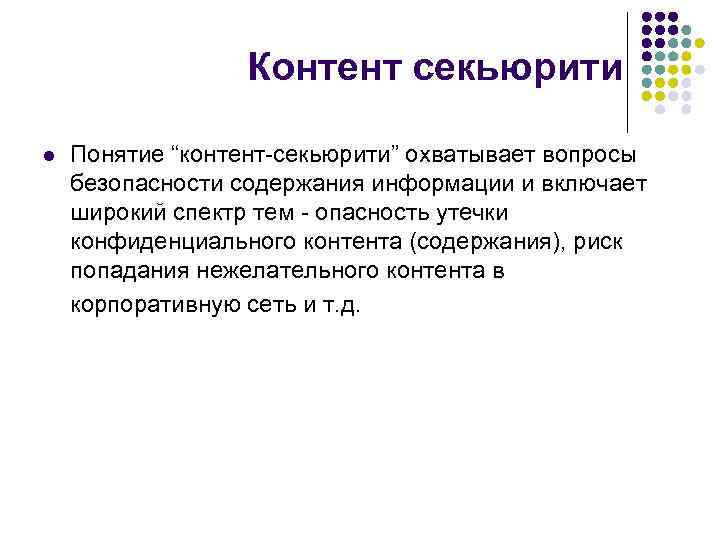 Контент секьюрити

Понятие “контент-секьюрити” охватывает вопросы безопасности содержания информации и включает широкий спектр тем - опасность утечки конфиденциального контента (содержания), риск попадания нежелательного контента в корпоративную сеть и т.д.